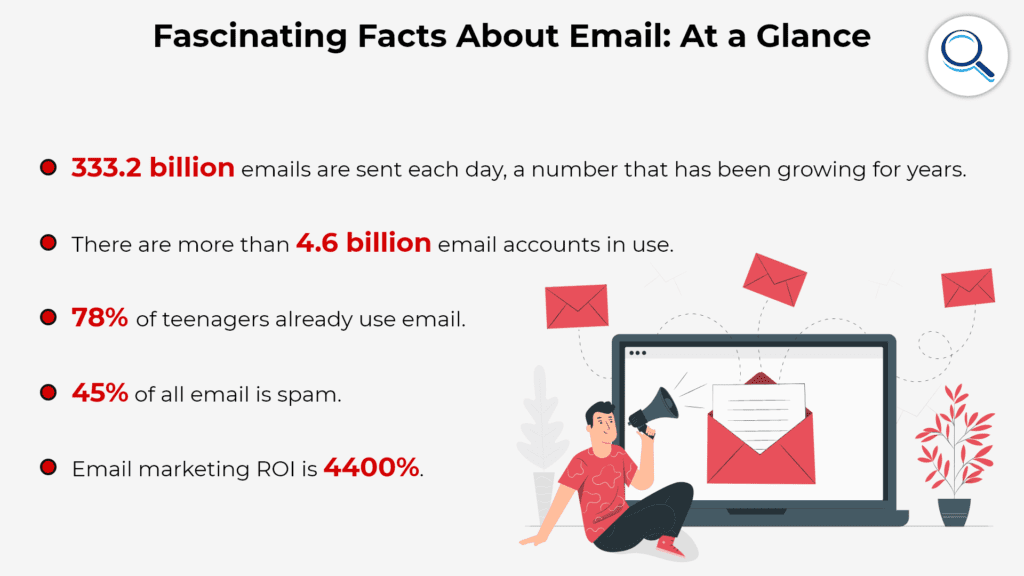 Fascinating Facts About Email: At a Glance

333.2 billion emails are sent each day, a number that has been growing for years.

There are more than 4.6 billion email accounts in use.

78% of teenagers already use email.

45% of all email is spam.

Email marketing ROI is 4400%.